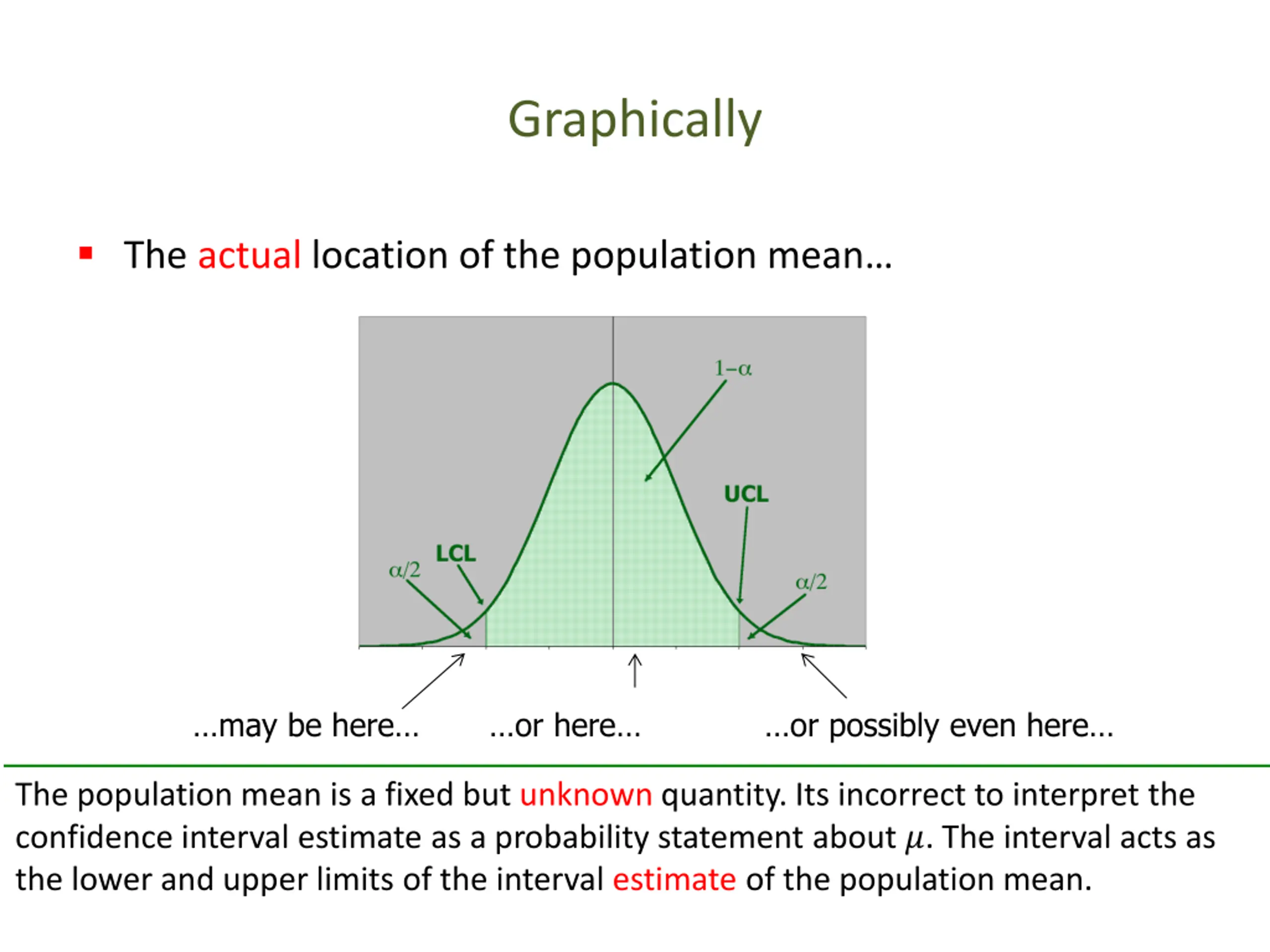 Graphically

▪ The actual location of the population mean…

$1-\alpha$

UCL

LCL

$\alpha/2$

$\alpha/2$

…may be here… …or here… …or possibly even here…

The population mean is a fixed but unknown quantity. Its incorrect to interpret the confidence interval estimate as a probability statement about $\mu$. The interval acts as the lower and upper limits of the interval estimate of the population mean.